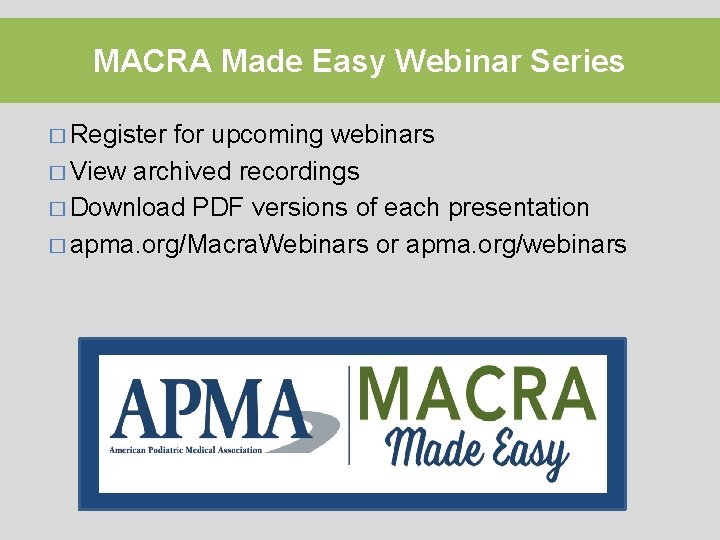 MACRA Made Easy Webinar Series

□ Register for upcoming webinars
□ View archived recordings
□ Download PDF versions of each presentation
□ apma.org/MacraWebinars or apma.org/webinars

APMA
American Podiatric Medical Association

MACRA
Made Easy